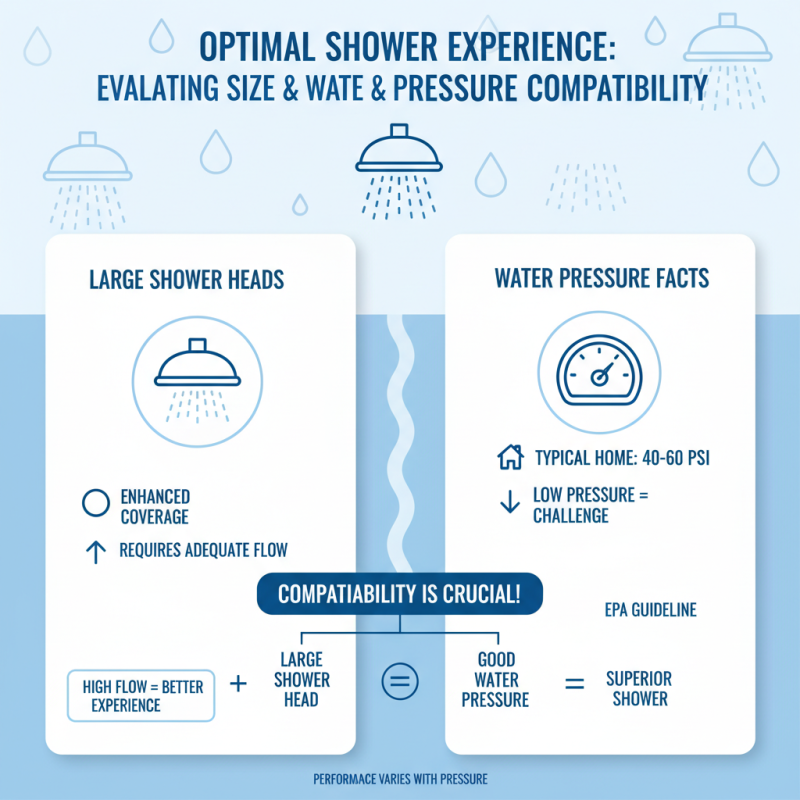 OPTIMAL SHOWER EXPERIENCE:
EVALATING SIZE & WATE & PRESSURE COMPATIBILITY

LARGE SHOWER HEADS

ENHANCED COVERAGE

REQUIRES ADEQUATE FLOW

WATER PRESSURE FACTS

TYPICAL HOME: 40-60 PSI

LOW PRESSURE = CHALLENGE

COMPATIABILITY IS CRUCIAL!

EPA GUIDELINE

HIGH FLOW = BETTER EXPERIENCE

+

LARGE SHOWER HEAD

=

GOOD WATER PRESSURE

=

SUPERIOR SHOWER

PERFORMACE VARIES WITH PRESSURE